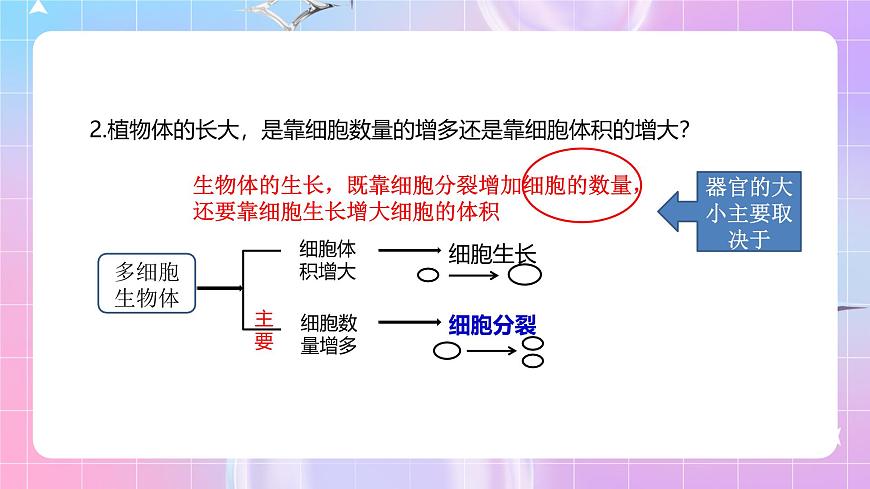 2.植物体的长大，是靠细胞数量的增多还是靠细胞体积的增大？

生物体的生长，既靠细胞分裂增加细胞的数量，还要靠细胞生长增大细胞的体积

器官的大小主要取决于

多细胞生物体

细胞体积增大

细胞生长

主要

细胞数量增多

细胞分裂